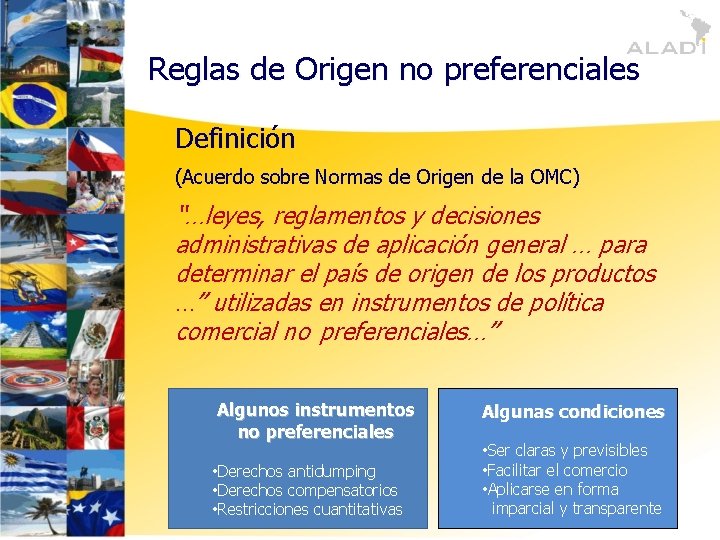 ALADI

Reglas de Origen no preferenciales

Definición

(Acuerdo sobre Normas de Origen de la OMC)

"…leyes, reglamentos y decisiones administrativas de aplicación general … para determinar el país de origen de los productos …" utilizadas en instrumentos de política comercial no preferenciales…"

Algunos instrumentos no preferenciales

•Derechos antidumping
•Derechos compensatorios
•Restricciones cuantitativas

Algunas condiciones

•Ser claras y previsibles
•Facilitar el comercio
•Aplicarse en forma imparcial y transparente